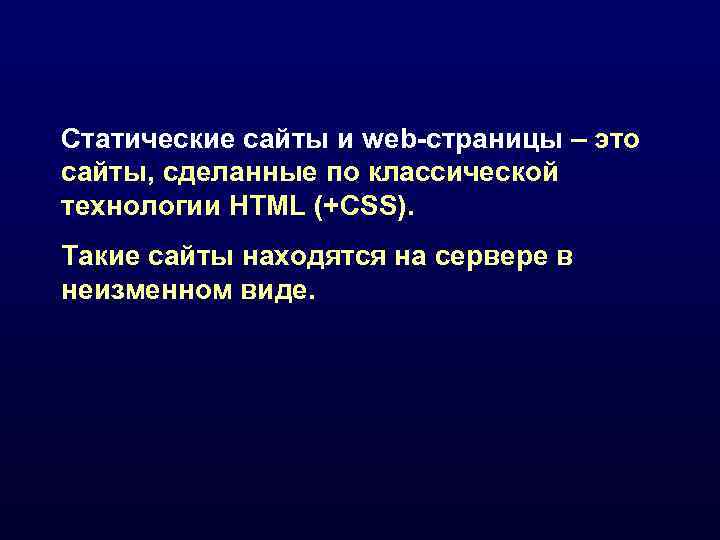 Статические сайты и web-страницы – это сайты, сделанные по классической технологии HTML (+CSS).

Такие сайты находятся на сервере в неизменном виде.